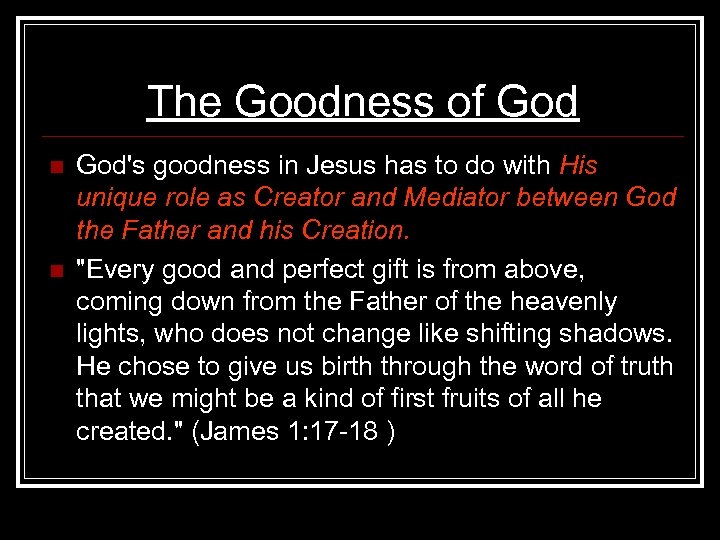 The Goodness of God

God's goodness in Jesus has to do with His unique role as Creator and Mediator between God the Father and his Creation.

"Every good and perfect gift is from above, coming down from the Father of the heavenly lights, who does not change like shifting shadows. He chose to give us birth through the word of truth that we might be a kind of first fruits of all he created." (James 1:17-18 )